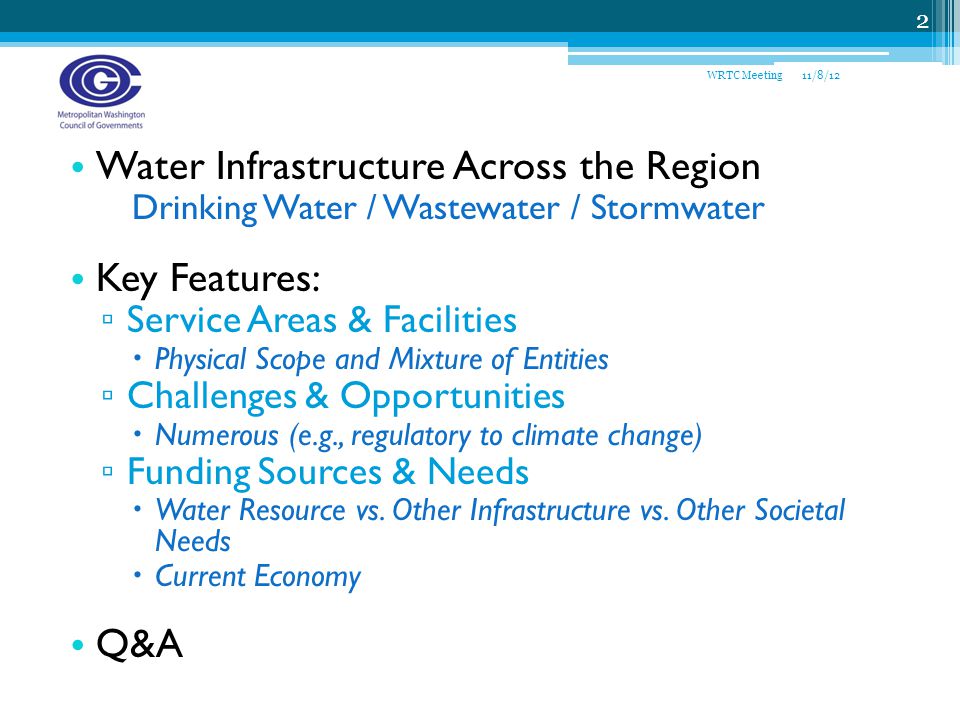 2

Metropolitan Washington Council of Governments

WRTC Meeting 11/8/12

• Water Infrastructure Across the Region
Drinking Water / Wastewater / Stormwater

• Key Features:
▫ Service Areas & Facilities
• Physical Scope and Mixture of Entities
▫ Challenges & Opportunities
• Numerous (e.g., regulatory to climate change)
▫ Funding Sources & Needs
• Water Resource vs. Other Infrastructure vs. Other Societal Needs
• Current Economy

• Q&A